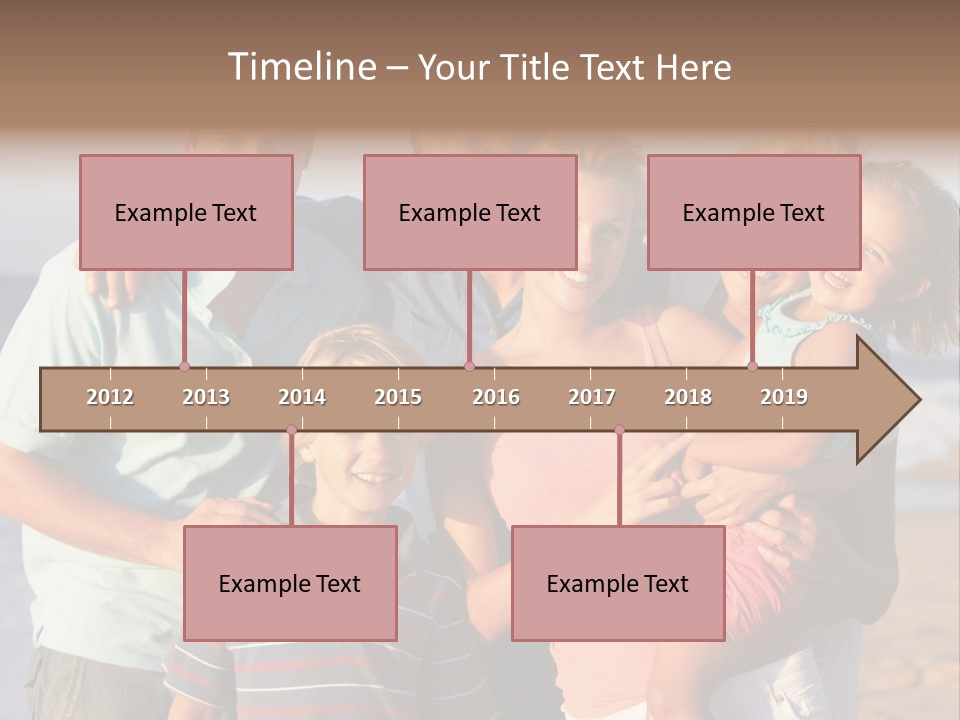 Timeline – Your Title Text Here

Example Text

Example Text

Example Text

2012 2013 2014 2015 2016 2017 2018 2019

Example Text

Example Text